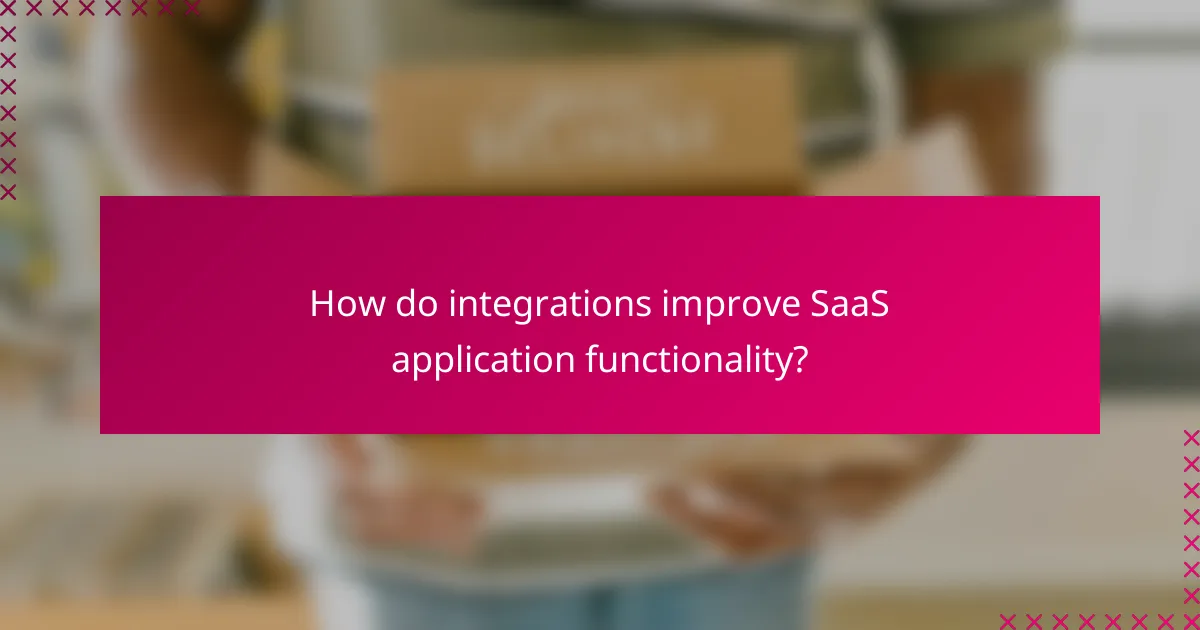 How do integrations improve SaaS application functionality?